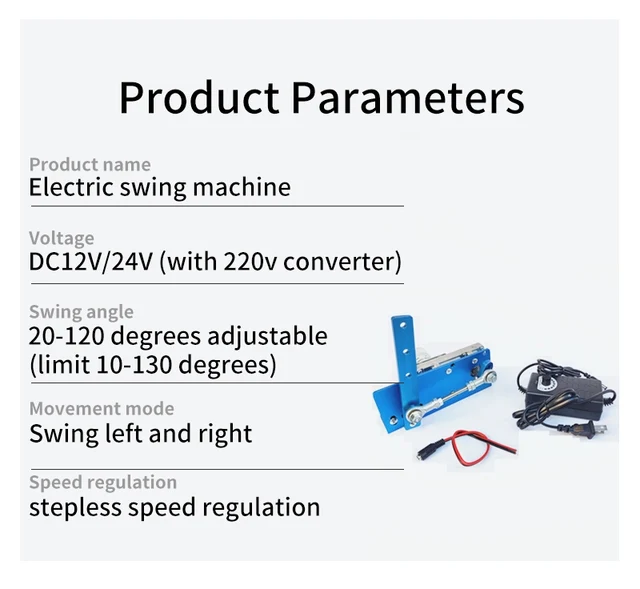 Product Parameters

Product name
Electric swing machine

Voltage
DC12V/24V (with 220v converter)

Swing angle
20-120 degrees adjustable (limit 10-130 degrees)

Movement mode
Swing left and right

Speed regulation
stepless speed regulation